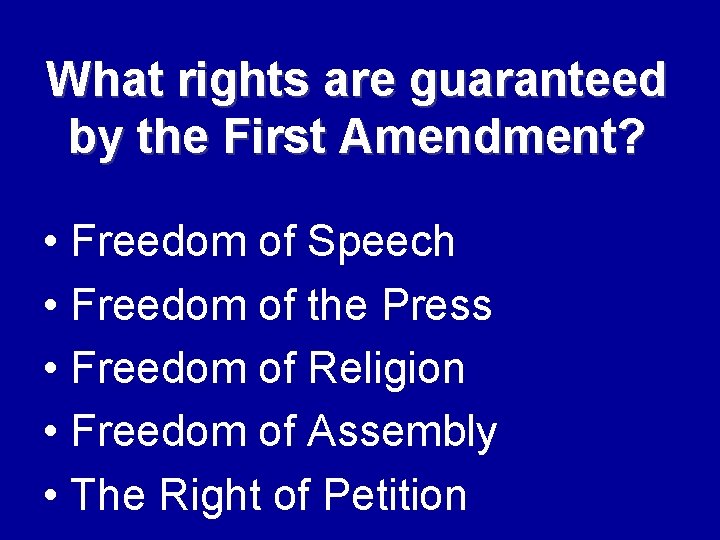 What rights are guaranteed by the First Amendment?

• Freedom of Speech
• Freedom of the Press
• Freedom of Religion
• Freedom of Assembly
• The Right of Petition